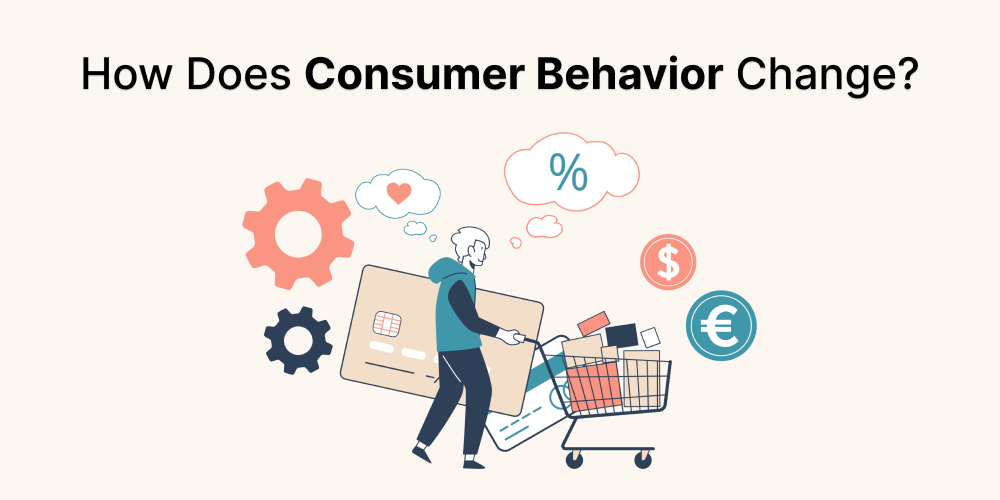 How Does Consumer Behavior Change?

%

$

€